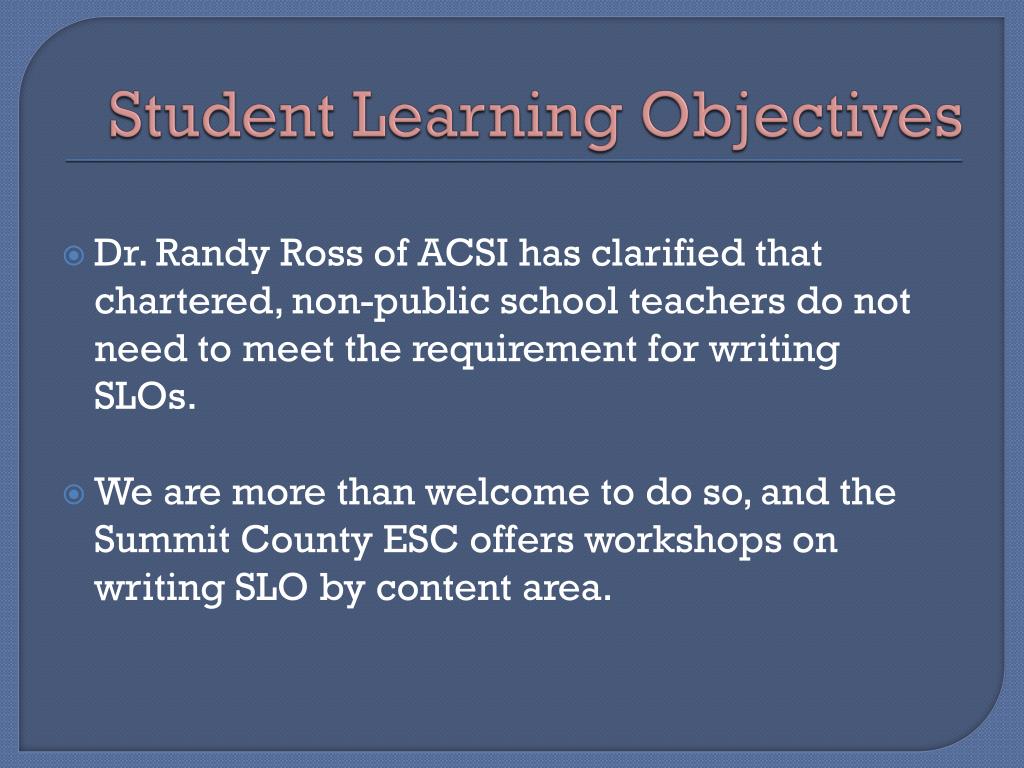 Student Learning Objectives

Dr. Randy Ross of ACSI has clarified that chartered, non-public school teachers do not need to meet the requirement for writing SLOs.

We are more than welcome to do so, and the Summit County ESC offers workshops on writing SLO by content area.